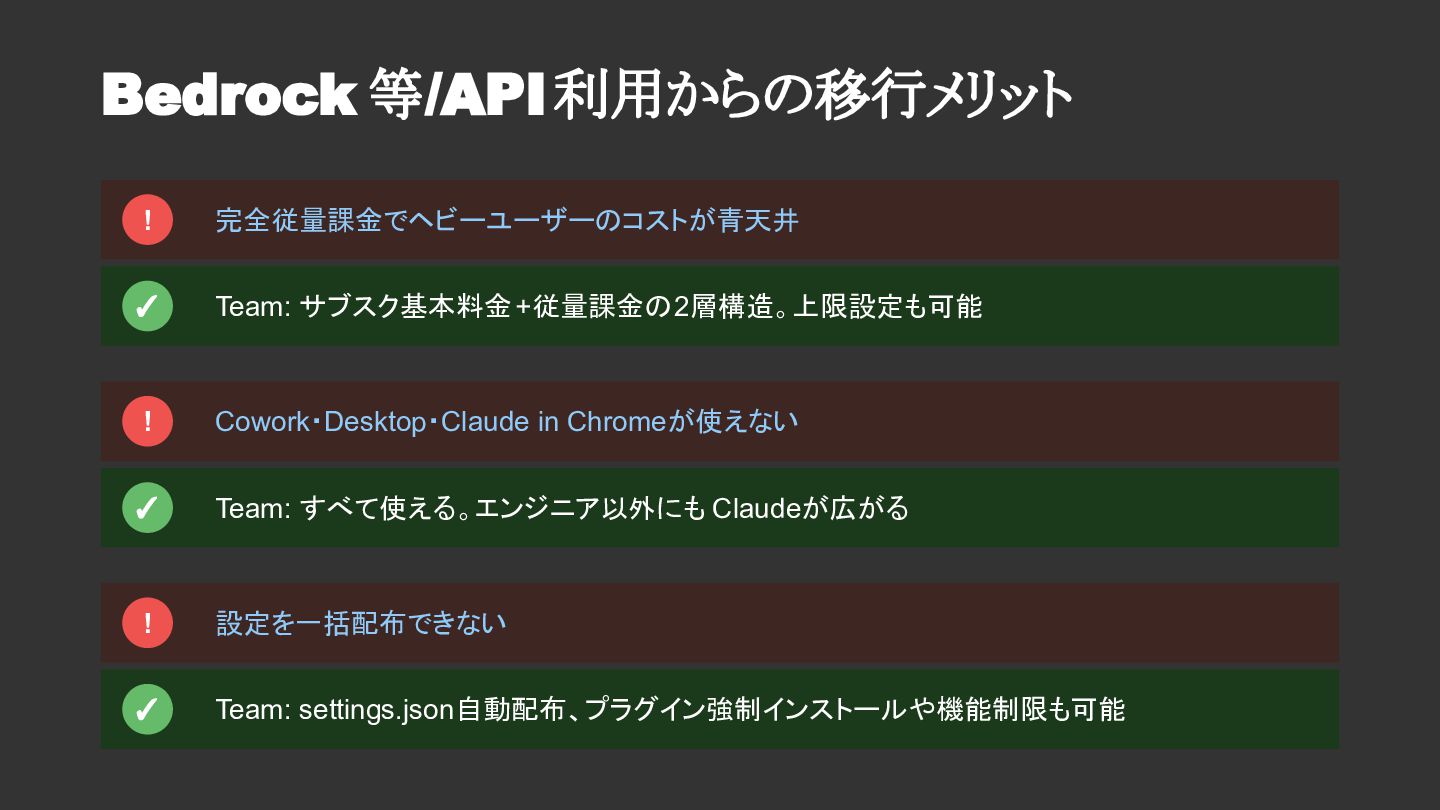 Bedrock 等/API利用からの移行メリット

!

完全従量課金でヘビーユーザーのコストが青天井

✓

Team: サブスク基本料金+従量課金の2層構造。上限設定も可能

!

Cowork・Desktop・Claude in Chromeが使えない

✓

Team: すべて使える。エンジニア以外にもClaudeが広がる

!

設定を一括配布できない

✓

Team: settings.json自動配布、プラグイン強制インストールや機能制限も可能